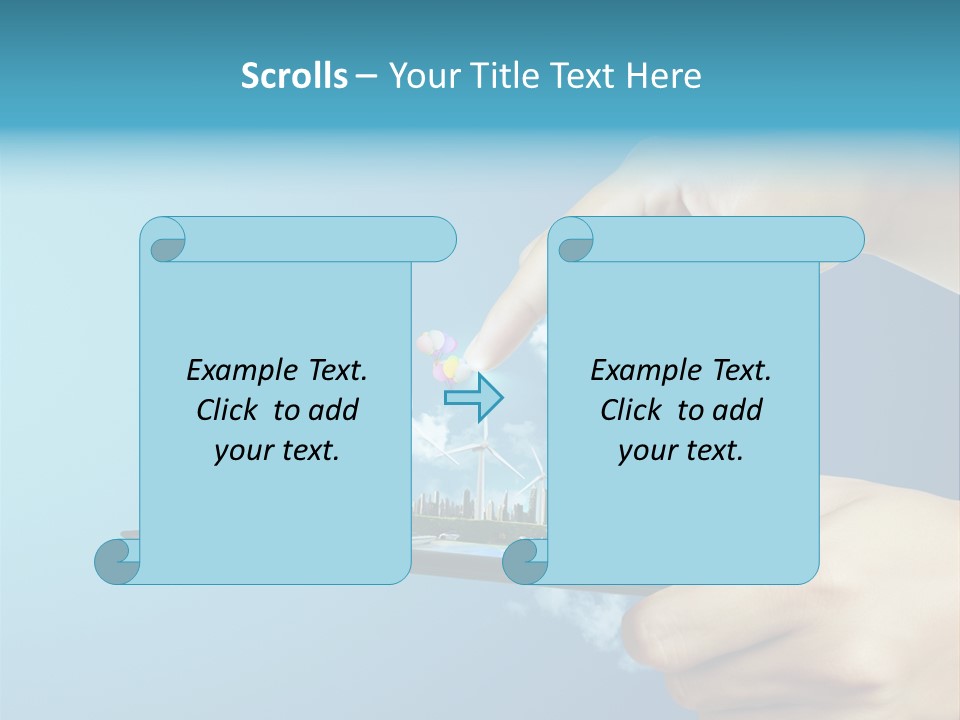 Scrolls – Your Title Text Here

Example Text. Click to add your text.

Example Text. Click to add your text.